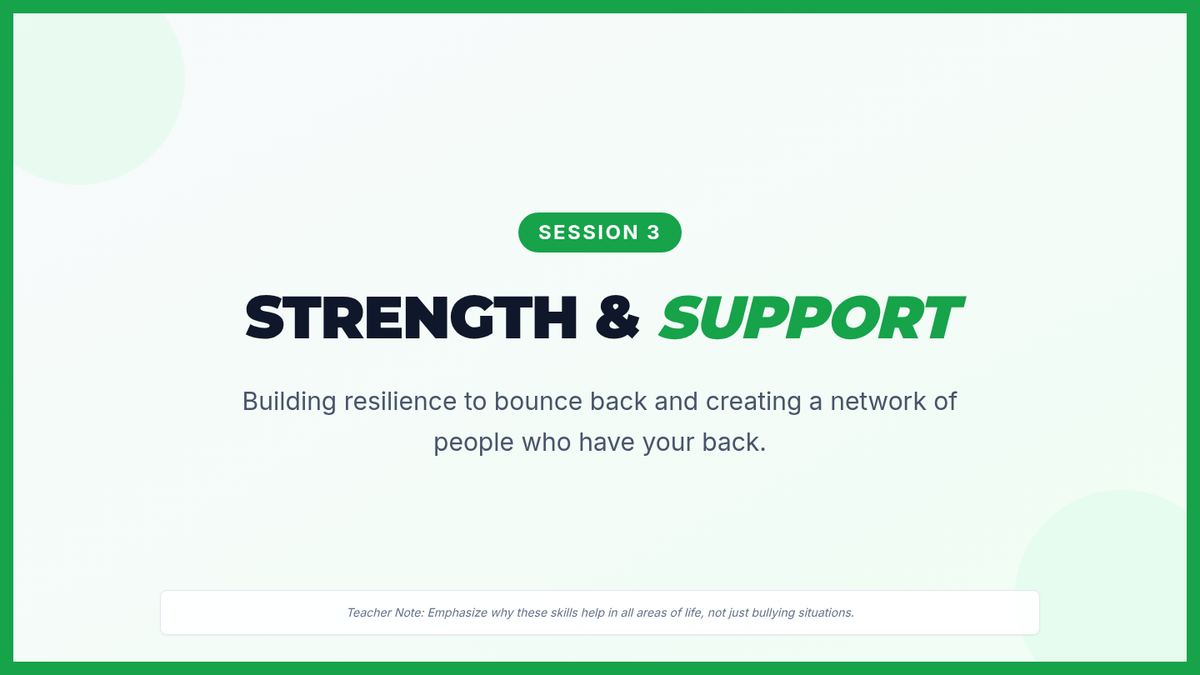 SESSION 3

STRENGTH & SUPPORT

Building resilience to bounce back and creating a network of people who have your back.

Teacher Note: Emphasize why these skills help in all areas of life, not just bullying situations.